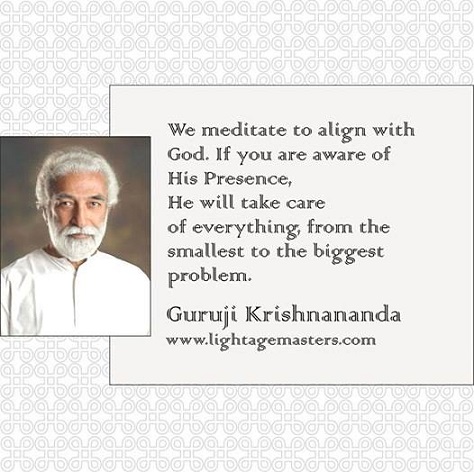 We meditate to align with God. If you are aware of His Presence, He will take care of everything, from the smallest to the biggest problem.

Guruji Krishnananda
www.lightagemasters.com